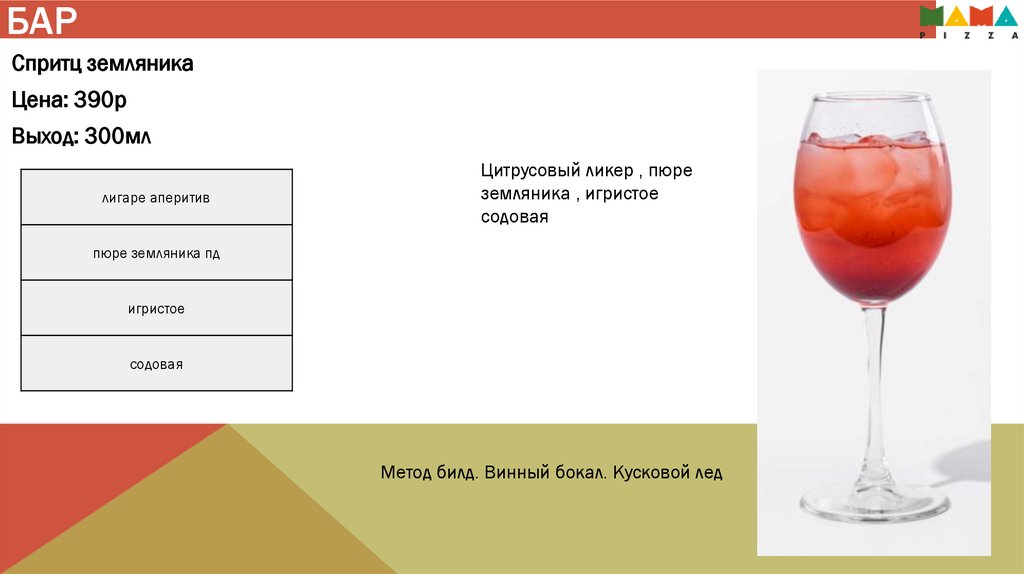 БАР

MAMA
PIZZA

Спритц земляника

Цена: 390р

Выход: 300мл

| лигаре аперитив |
|---|
| пюре земляника пд |
| игристое |
| содовая |

Цитрусовый ликер , пюре земляника , игристое содовая

Метод билд. Винный бокал. Кусковой лед